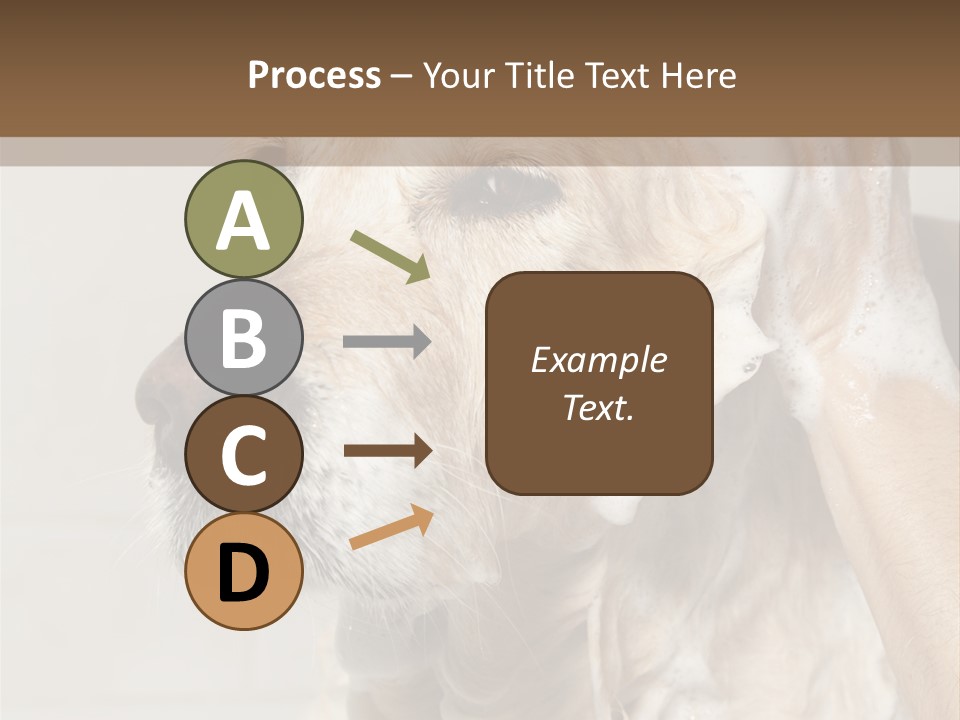 Process – Your Title Text Here

A

B

C

D

Example Text.